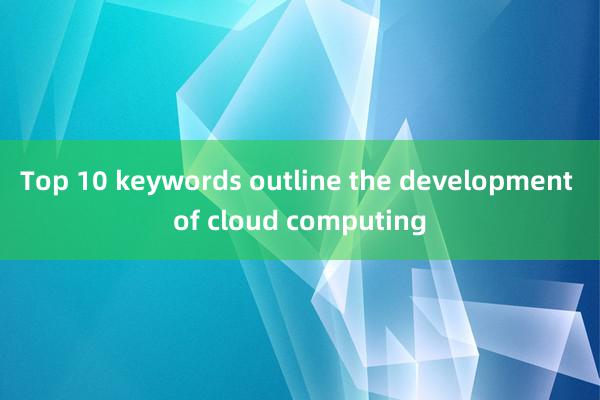 Top 10 keywords outline the development of cloud computing